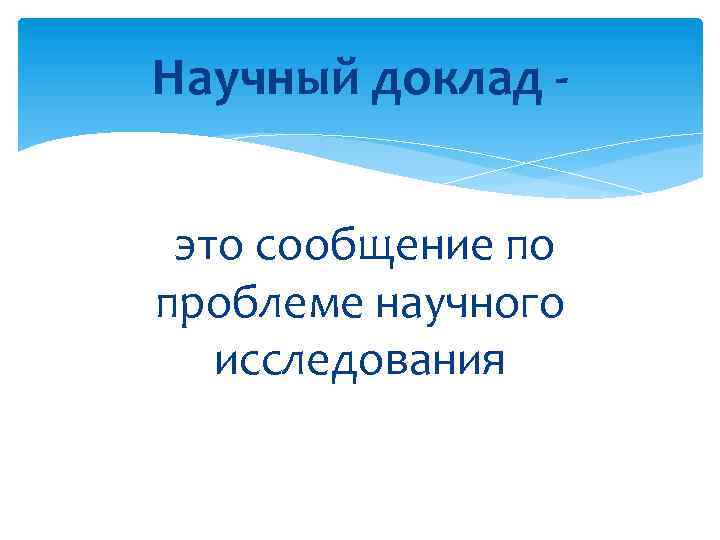 Научный доклад -

это сообщение по проблеме научного исследования